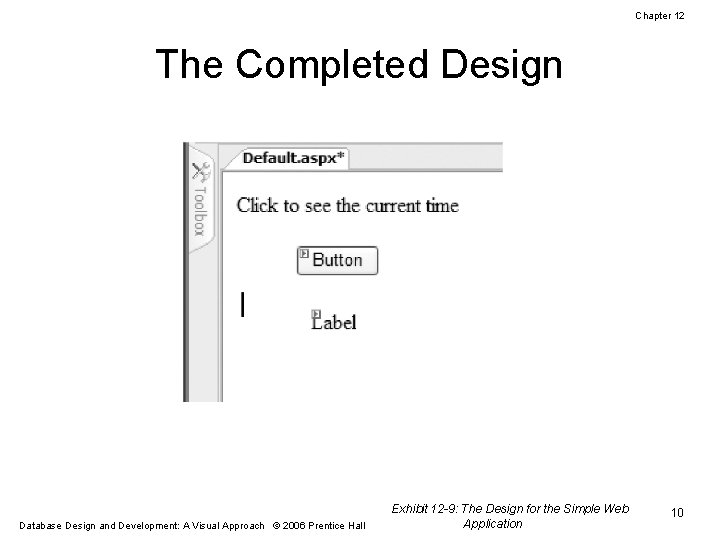 Chapter 12

The Completed Design

Toolbox

Default.aspx*

Click to see the current time

Button

Label

Database Design and Development: A Visual Approach © 2006 Prentice Hall

Exhibit 12-9: The Design for the Simple Web Application

10